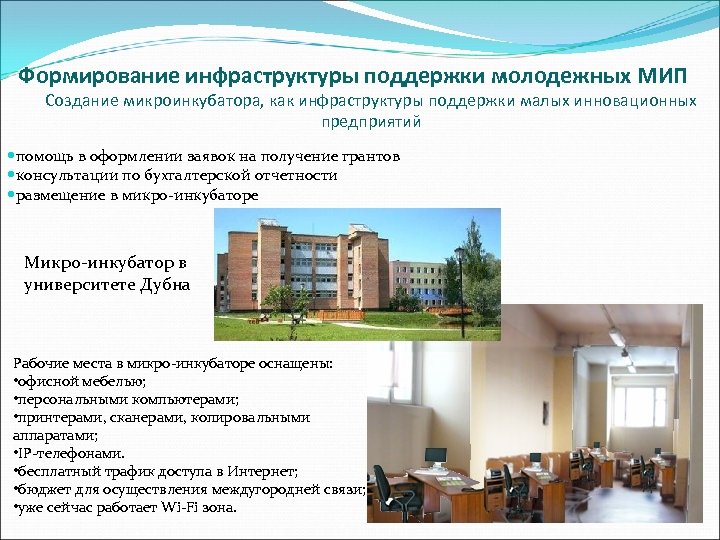 Формирование инфраструктуры поддержки молодежных МИП

Создание микроинкубатора, как инфраструктуры поддержки малых инновационных предприятий

•помощь в оформлении заявок на получение грантов
•консультации по бухгалтерской отчетности
•размещение в микро-инкубаторе

Микро-инкубатор в университете Дубна

Рабочие места в микро-инкубаторе оснащены:
•офисной мебелью;
•персональными компьютерами;
•принтерами, сканерами, копировальными аппаратами;
•IP-телефонами.
•бесплатный трафик доступа в Интернет;
•бюджет для осуществления междугородней связи;
•уже сейчас работает Wi-Fi зона.